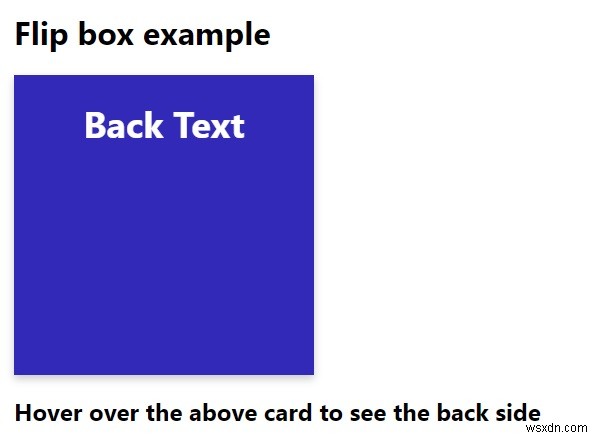 Flip box example

Back Text

Hover over the above card to see the back side

wsxdn.com